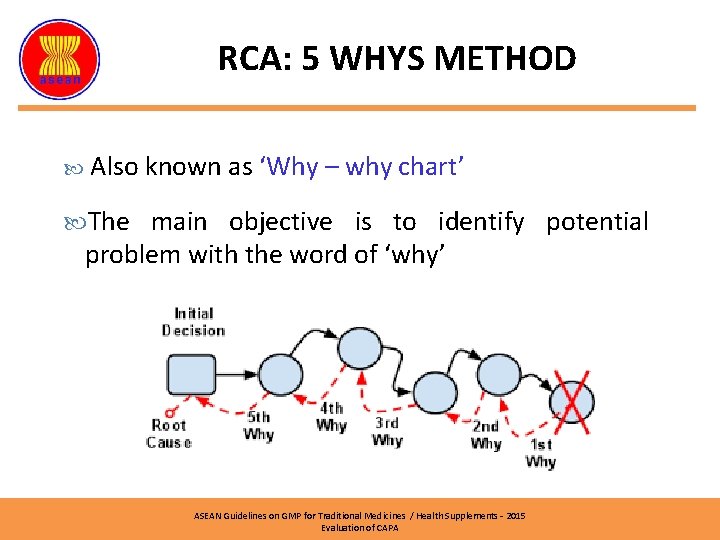 asean

RCA: 5 WHYS METHOD

Also known as ‘Why – why chart’

The main objective is to identify potential problem with the word of ‘why’

Initial Decision

Root Cause

5th Why

4th Why

3rd Why

2nd Why

1st Why

ASEAN Guidelines on GMP for Traditional Medicines / Health Supplements - 2015
Evaluation of CAPA